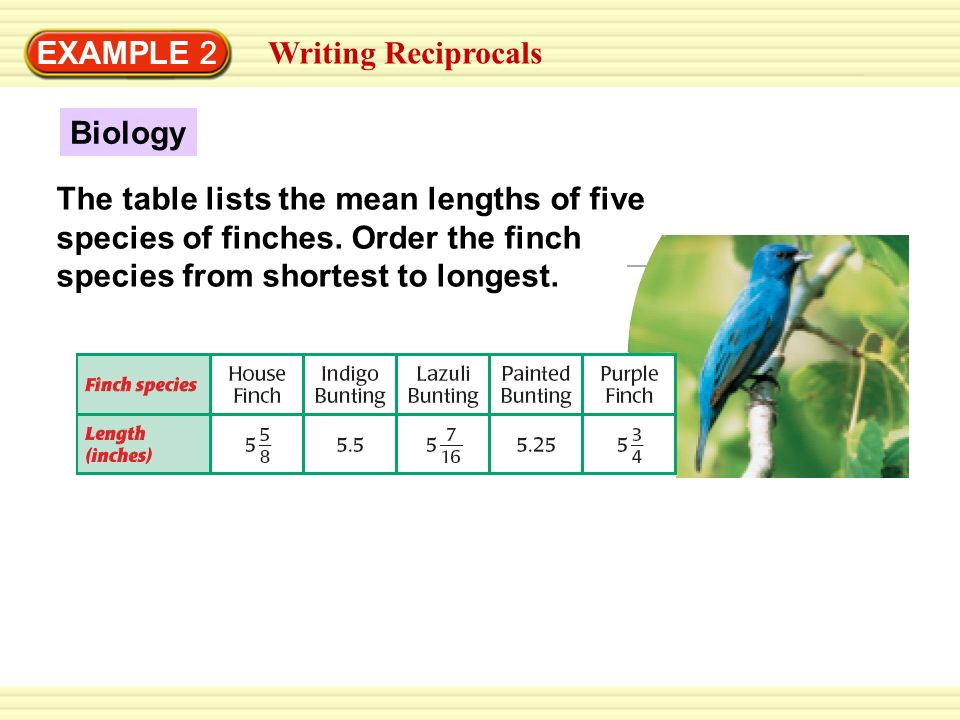 EXAMPLE 2 Writing Reciprocals

Biology

The table lists the mean lengths of five species of finches. Order the finch species from shortest to longest.

| Finch species | House Finch | Indigo Bunting | Lazuli Bunting | Painted Bunting | Purple Finch |
|---|---|---|---|---|---|
| Length (inches) | $5\frac{5}{8}$ | 5.5 | $5\frac{7}{16}$ | 5.25 | $5\frac{3}{4}$ |